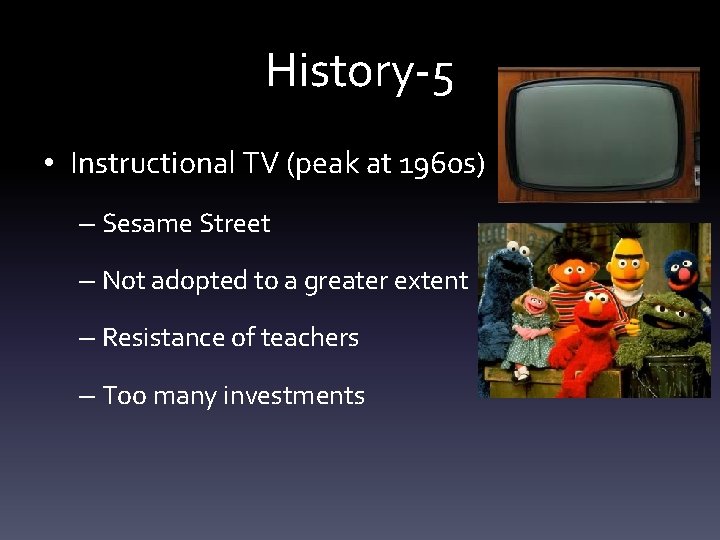 History-5

• Instructional TV (peak at 1960s)

– Sesame Street

– Not adopted to a greater extent

– Resistance of teachers

– Too many investments